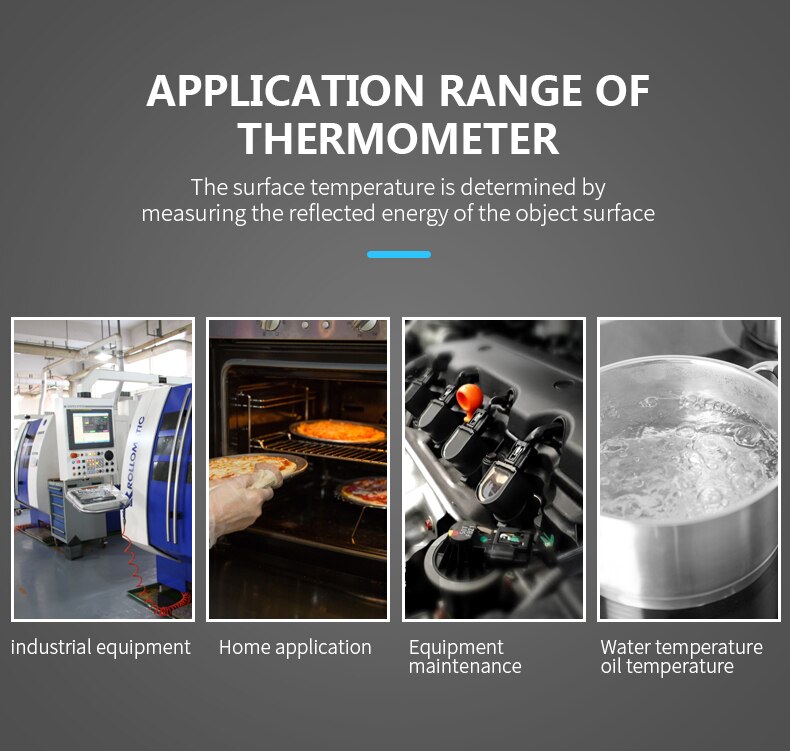 APPLICATION RANGE OF THERMOMETER

The surface temperature is determined by measuring the reflected energy of the object surface

ROLLOMATIC

industrial equipment

Home application

Equipment maintenance

Water temperature
oil temperature